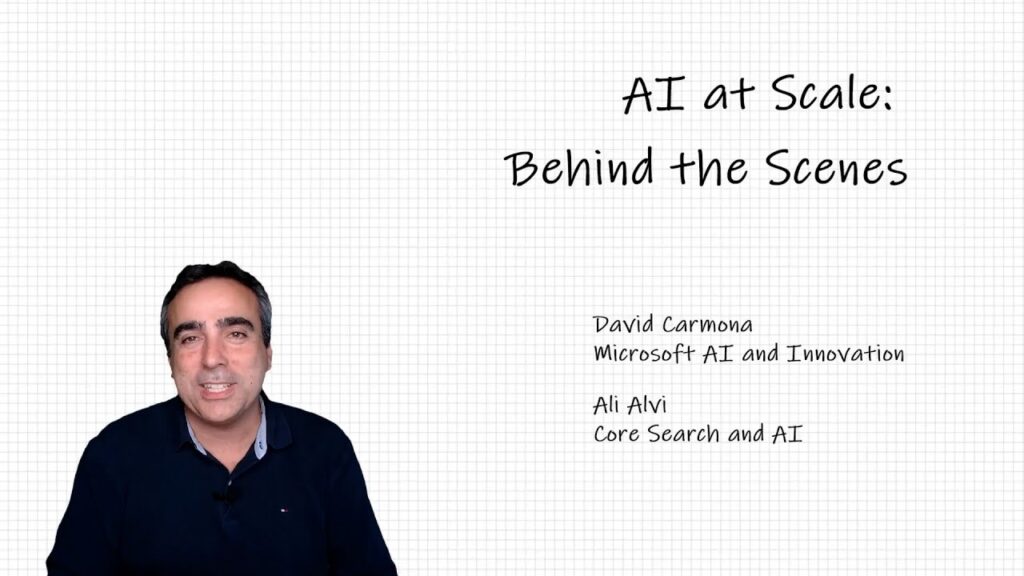 AI at Scale:
Behind the Scenes

David Carmona
Microsoft AI and Innovation

Ali Alvi
Core Search and AI